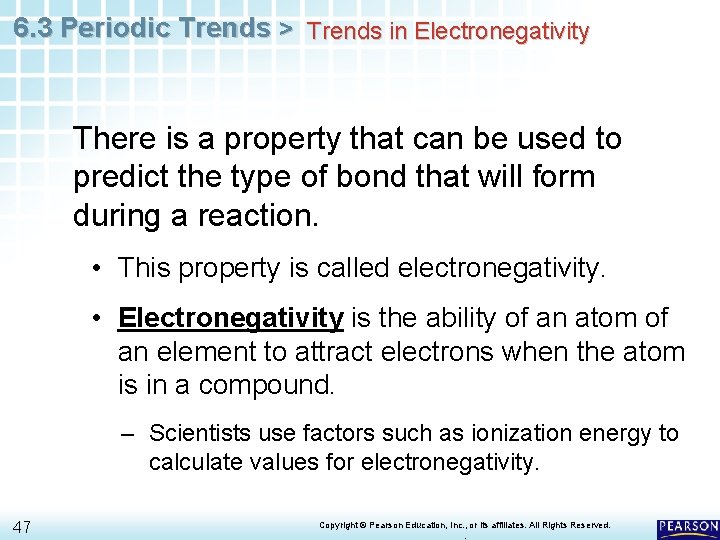 6.3 Periodic Trends > Trends in Electronegativity

There is a property that can be used to predict the type of bond that will form during a reaction.

• This property is called electronegativity.

• Electronegativity is the ability of an atom of an element to attract electrons when the atom is in a compound.

– Scientists use factors such as ionization energy to calculate values for electronegativity.

47

Copyright © Pearson Education, Inc., or its affiliates. All Rights Reserved.

PEARSON